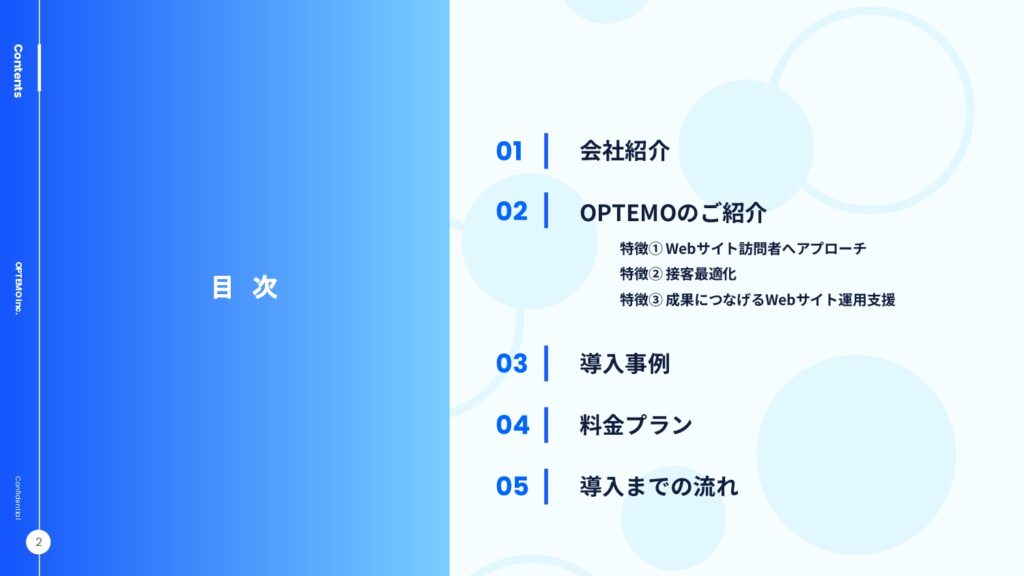 Contents

OPTEMO Inc.

Confidential

2

目 次

01 会社紹介

02 OPTEMOのご紹介

特徴① Webサイト訪問者へアプローチ
特徴② 接客最適化
特徴③ 成果につなげるWebサイト運用支援

03 導入事例

04 料金プラン

05 導入までの流れ